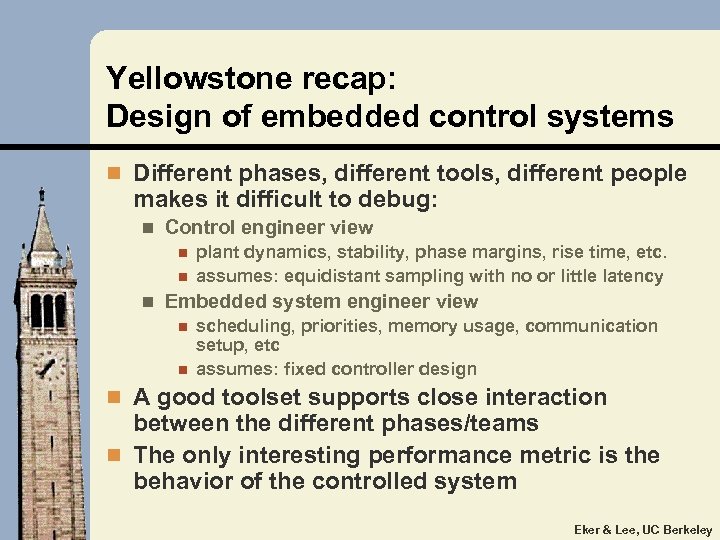 Yellowstone recap:
Design of embedded control systems

Different phases, different tools, different people makes it difficult to debug:

Control engineer view

plant dynamics, stability, phase margins, rise time, etc.

assumes: equidistant sampling with no or little latency

Embedded system engineer view

scheduling, priorities, memory usage, communication setup, etc

assumes: fixed controller design

A good toolset supports close interaction between the different phases/teams

The only interesting performance metric is the behavior of the controlled system

Eker & Lee, UC Berkeley